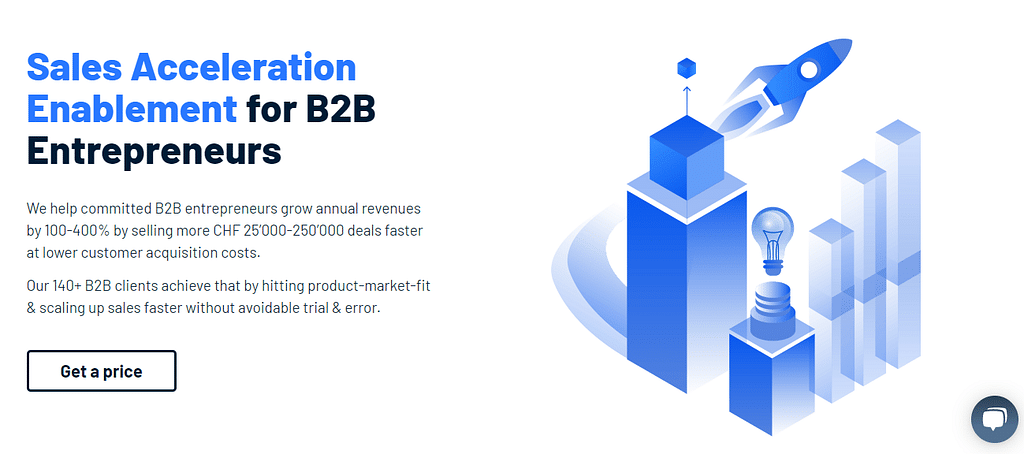 Sales Acceleration Enablement for B2B Entrepreneurs

We help committed B2B entrepreneurs grow annual revenues by 100-400% by selling more CHF 25'000-250'000 deals faster at lower customer acquisition costs.

Our 140+ B2B clients achieve that by hitting product-market-fit & scaling up sales faster without avoidable trial & error.

Get a price